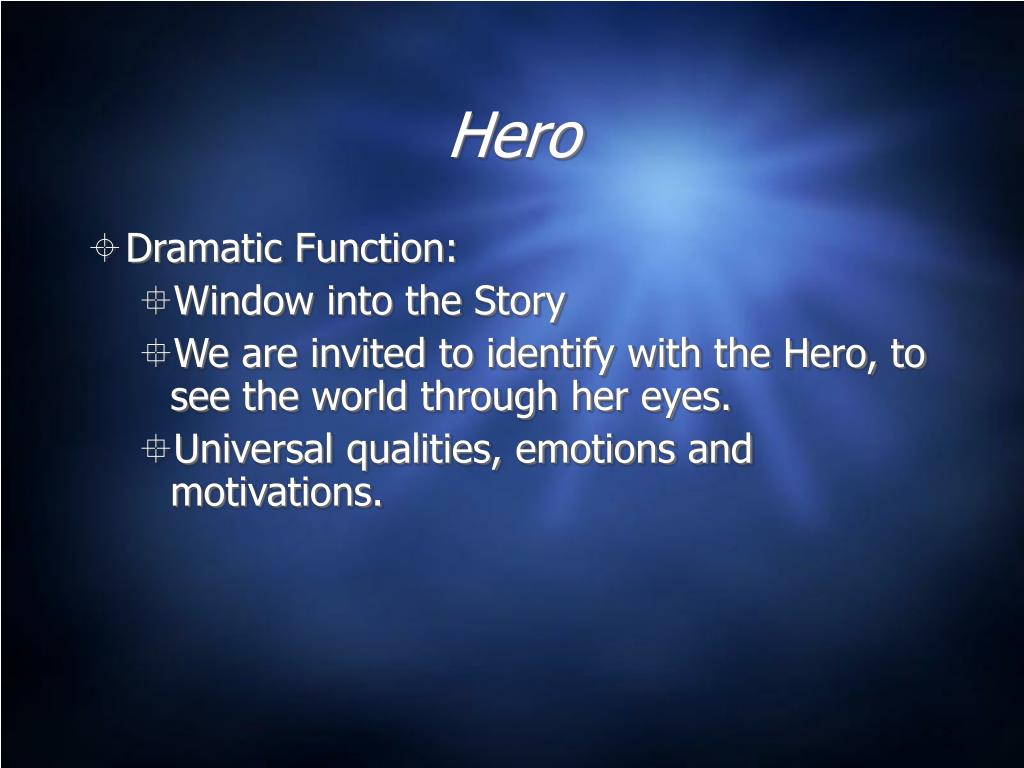 Hero

Dramatic Function:

Window into the Story

We are invited to identify with the Hero, to see the world through her eyes.

Universal qualities, emotions and motivations.